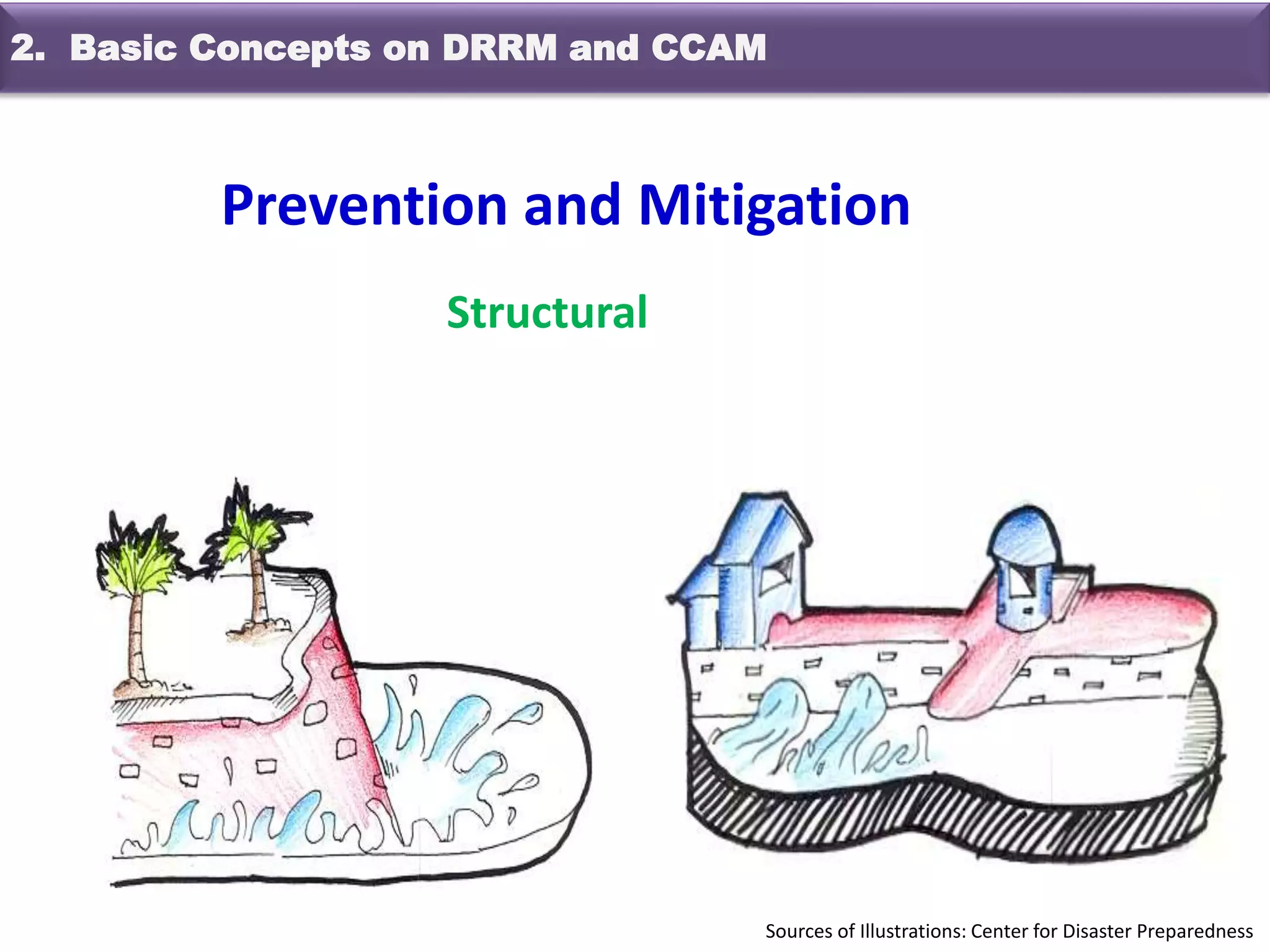 2. Basic Concepts on DRRM and CCAM

Prevention and Mitigation

Structural

Sources of Illustrations: Center for Disaster Preparedness